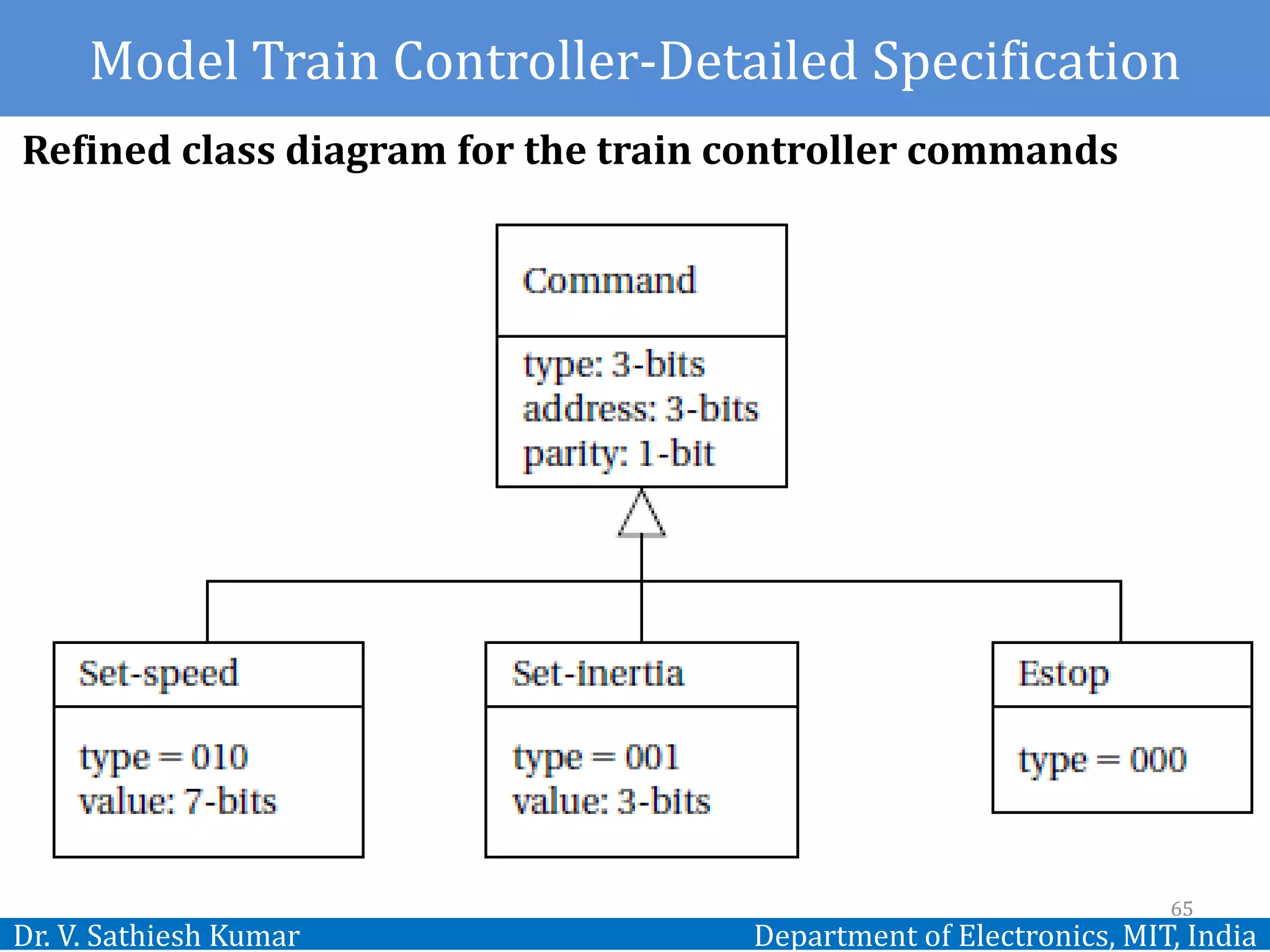 Model Train Controller-Detailed Specification

Refined class diagram for the train controller commands

Command

type: 3-bits
address: 3-bits
parity: 1-bit

Set-speed

type = 010
value: 7-bits

Set-inertia

type = 001
value: 3-bits

Estop

type = 000

65

Dr. V. Sathiesh Kumar

Department of Electronics, MIT, India